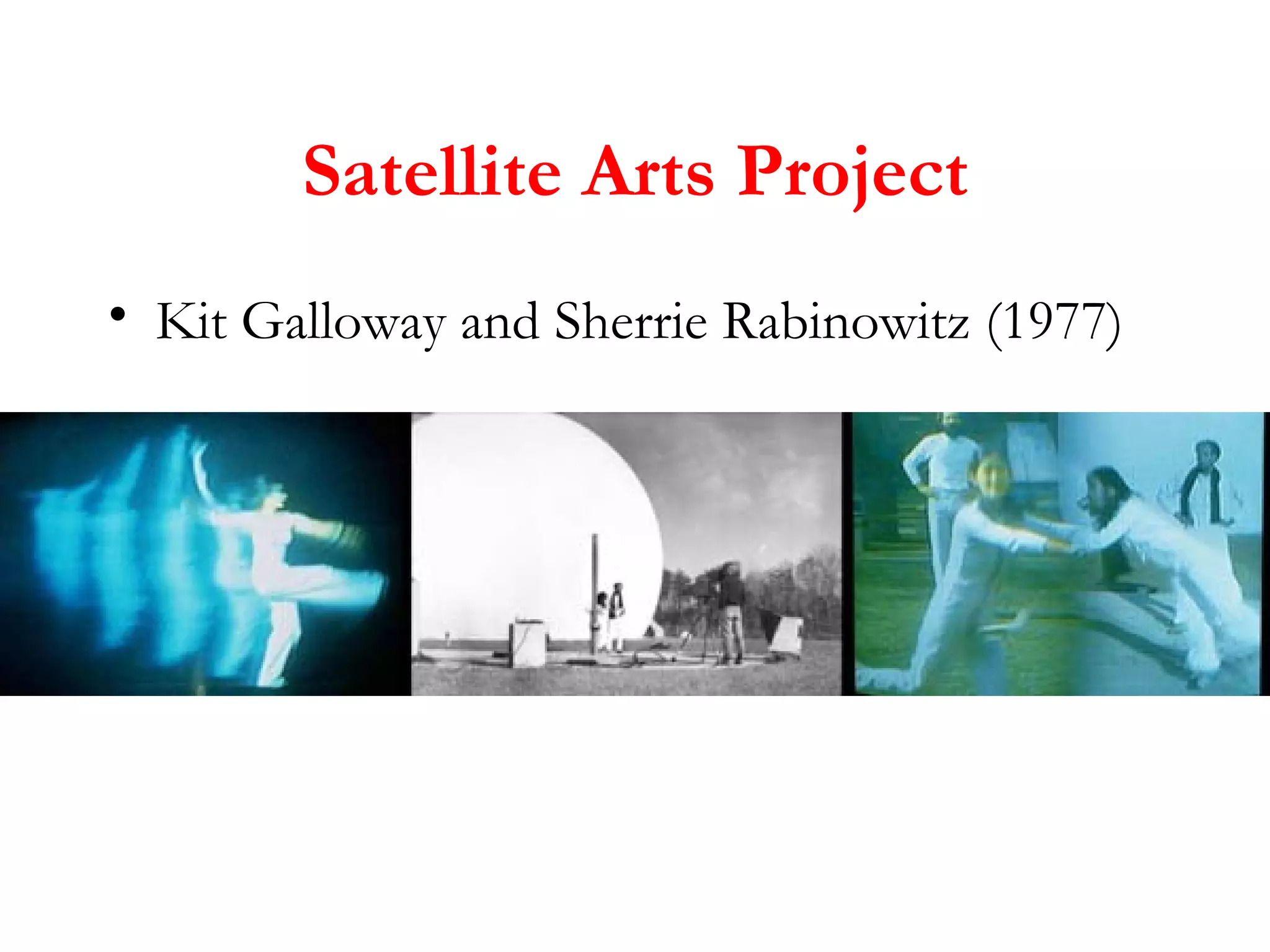 Satellite Arts Project

• Kit Galloway and Sherrie Rabinowitz (1977)